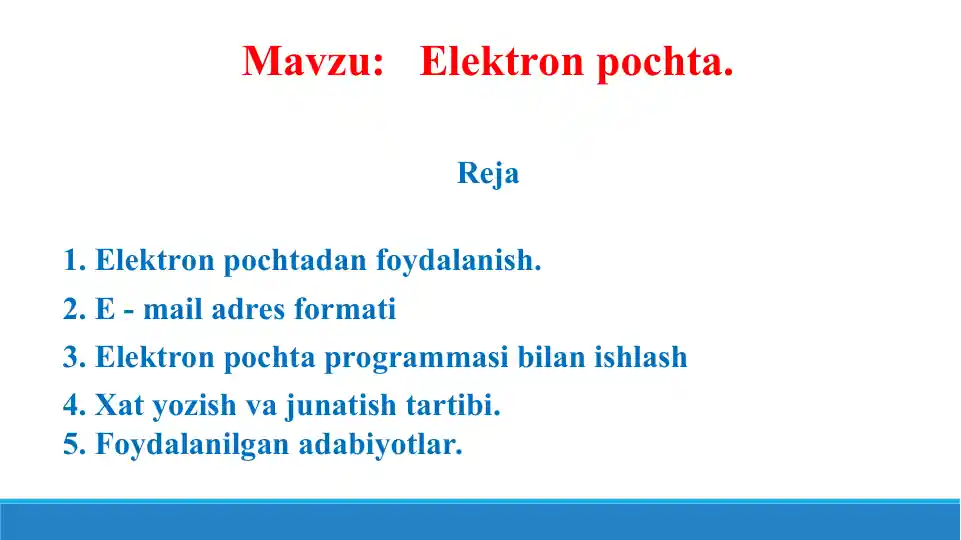 Mavzu: Elektron pochta.

Reja

1. Elektron pochtadan foydalanish.
2. E - mail adres formati
3. Elektron pochta programmasi bilan ishlash
4. Xat yozish va junatish tartibi.
5. Foydalanilgan adabiyotlar.